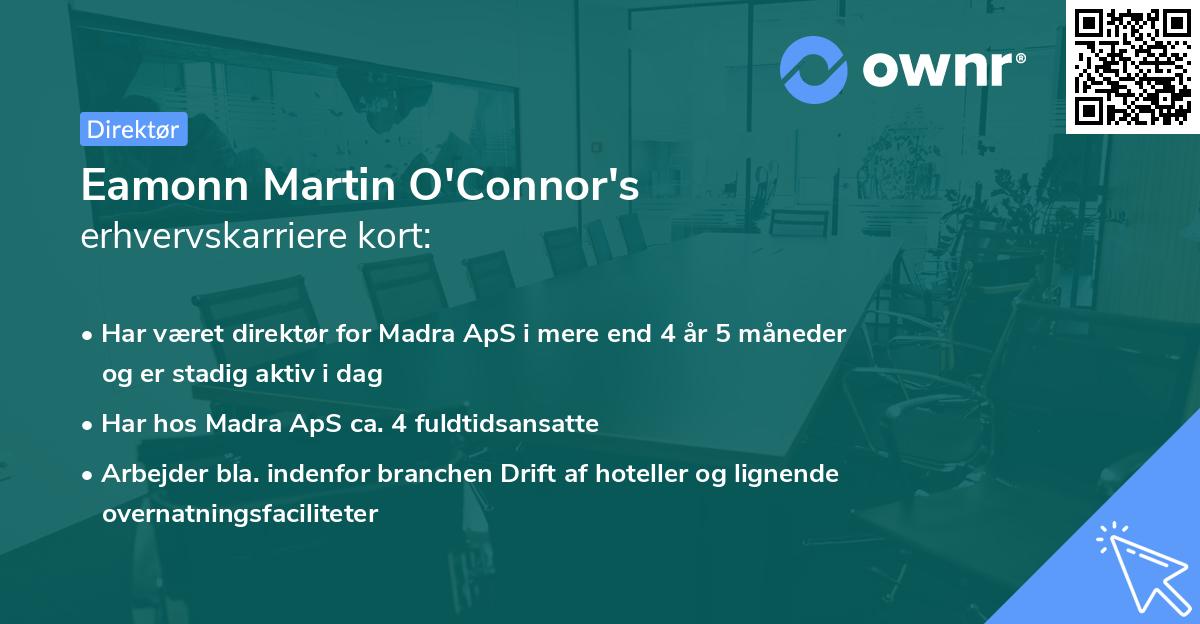 ownr®

Direktør

Eamonn Martin O'Connor's
erhvervskarriere kort:

• Har været direktør for Madra ApS i mere end 4 år 5 måneder og er stadig aktiv i dag

• Har hos Madra ApS ca. 4 fuldtidsansatte

• Arbejder bla. indenfor branchen Drift af hoteller og lignende overnatningsfaciliteter